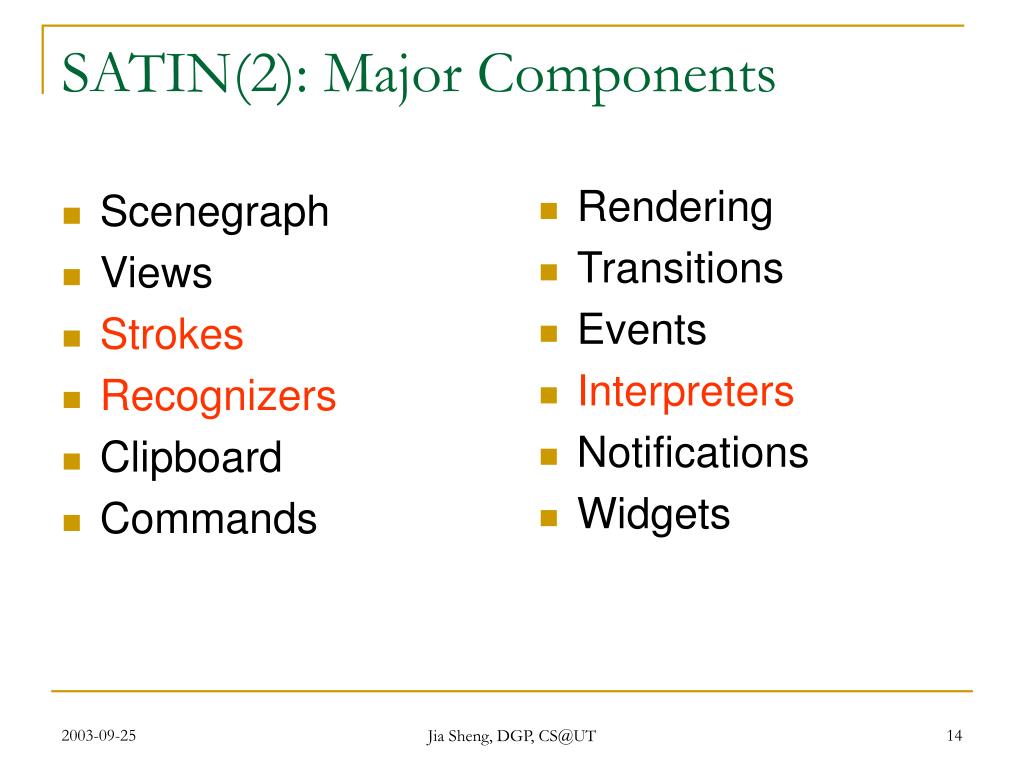 SATIN(2): Major Components

- Scenegraph
- Views
- Strokes
- Recognizers
- Clipboard
- Commands

- Rendering
- Transitions
- Events
- Interpreters
- Notifications
- Widgets

2003-09-25

Jia Sheng, DGP, CS@UT

14